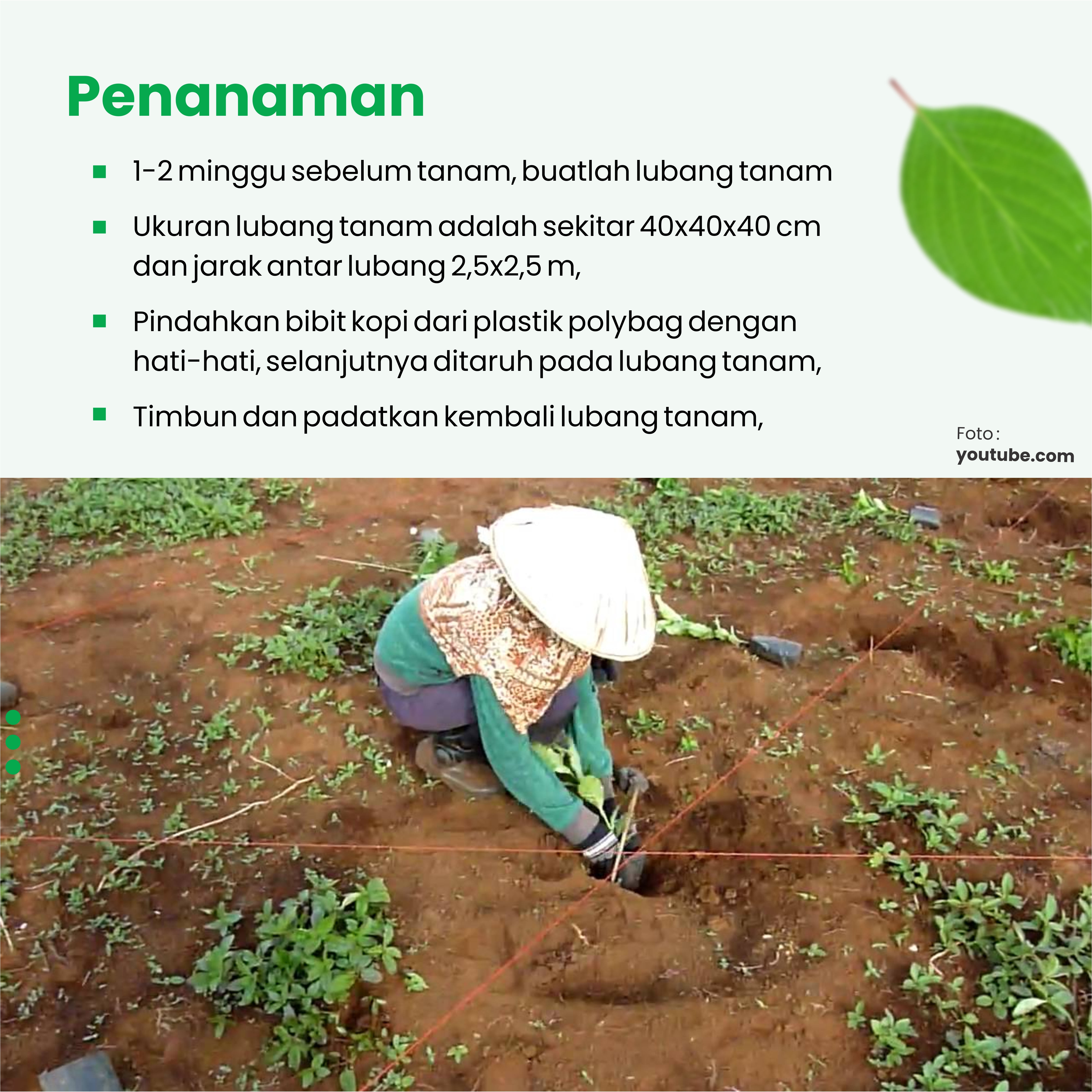 Penanaman

- 1-2 minggu sebelum tanam, buatlah lubang tanam
- Ukuran lubang tanam adalah sekitar 40x40x40 cm dan jarak antar lubang 2,5x2,5 m,
- Pindahkan bibit kopi dari plastik polybag dengan hati-hati, selanjutnya ditaruh pada lubang tanam,
- Timbun dan padatkan kembali lubang tanam,

Foto : youtube.com